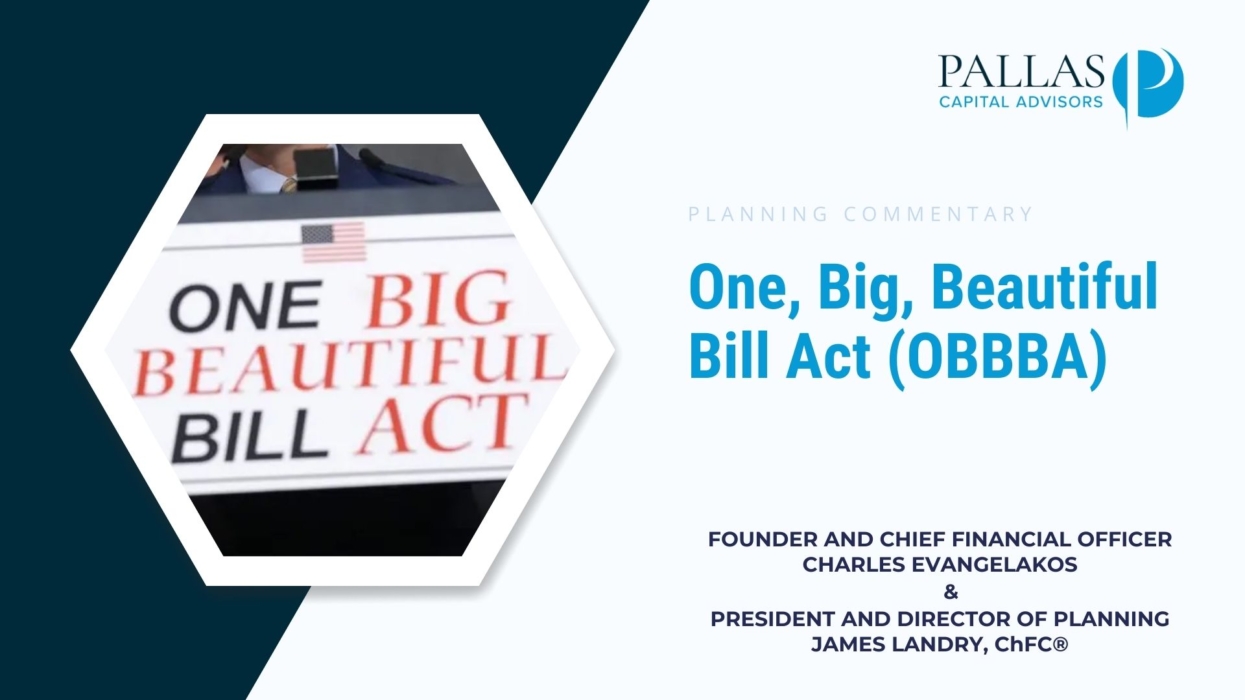 ONE BIG BEAUTIFUL BILL ACT

PALLAS
CAPITAL ADVISORS

PLANNING COMMENTARY

One, Big, Beautiful Bill Act (OBBBA)

FOUNDER AND CHIEF FINANCIAL OFFICER
CHARLES EVANGELAKOS
&
PRESIDENT AND DIRECTOR OF PLANNING
JAMES LANDRY, ChFC®